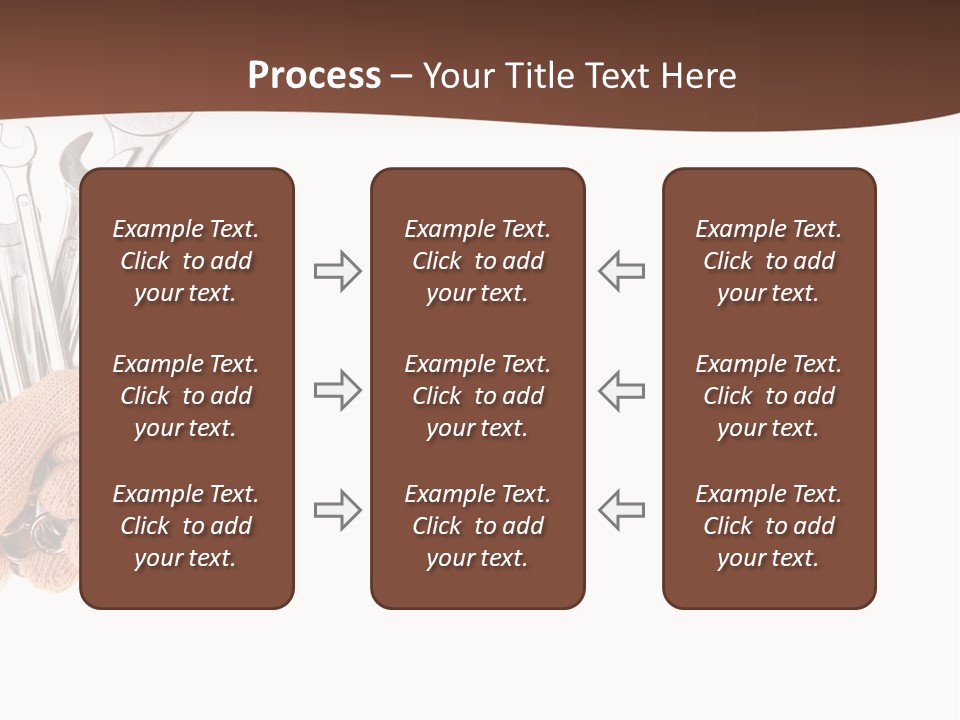 Process – Your Title Text Here

Example Text. Click to add your text.

Example Text. Click to add your text.

Example Text. Click to add your text.

Example Text. Click to add your text.

Example Text. Click to add your text.

Example Text. Click to add your text.

Example Text. Click to add your text.

Example Text. Click to add your text.

Example Text. Click to add your text.